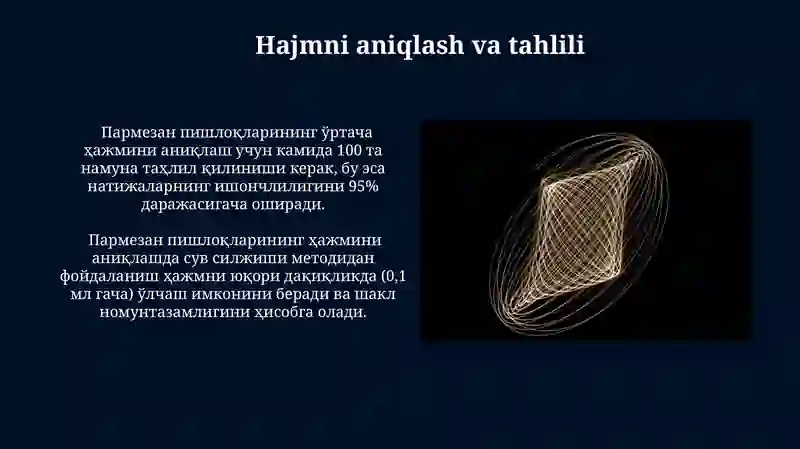 Hajmni aniqlash va tahlili

Пармезан пишлоқларининг ўртача ҳажмини аниқлаш учун камида 100 та намуна таҳлил қилиниши керак, бу эса натижаларнинг ишончлилигини 95% даражасигача оширади.

Пармезан пишлоқларининг ҳажмини аниқлашда сув силжиши методидан фойдаланиш ҳажмни юқори дақиқликда (0,1 мл гача) ўлчаш имконини беради ва шакл номунтазамлигини ҳисобга олади.